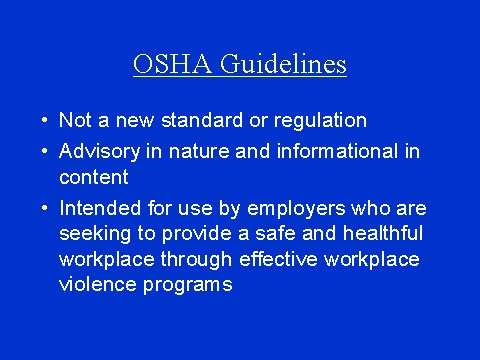 OSHA Guidelines

• Not a new standard or regulation
• Advisory in nature and informational in content
• Intended for use by employers who are seeking to provide a safe and healthful workplace through effective workplace violence programs